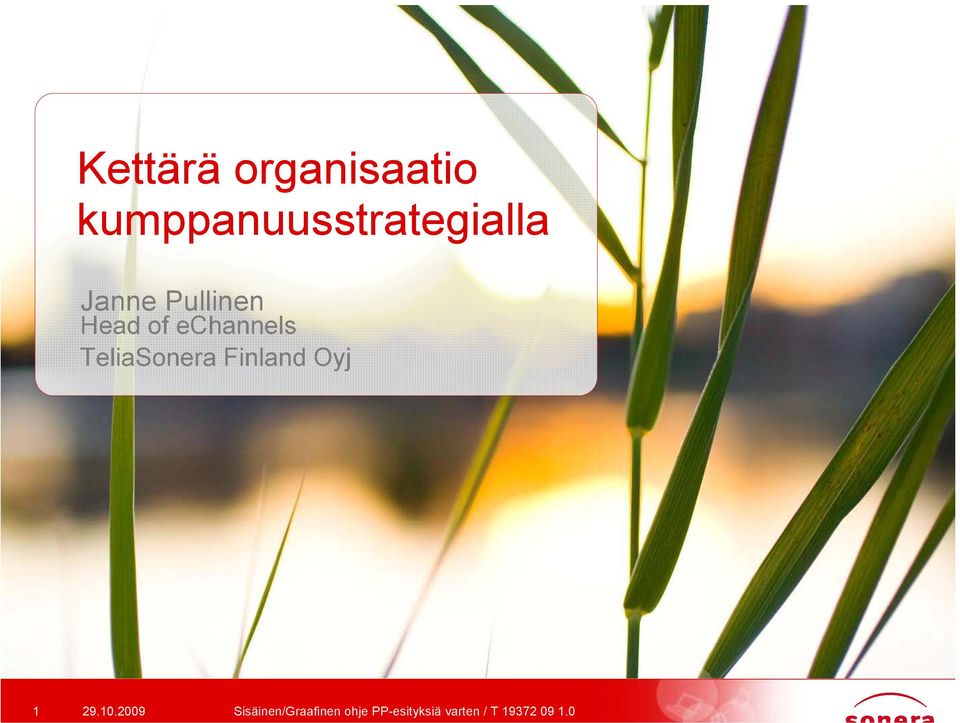 Kettärä organisaatio kumppanuusstrategialla

Janne Pullinen
Head of eChannels
TeliaSonera Finland Oyj

1 29.10.2009 Sisäinen/Graafinen ohje PP-esityksiä varten / T 19372 09 1.0

sonera